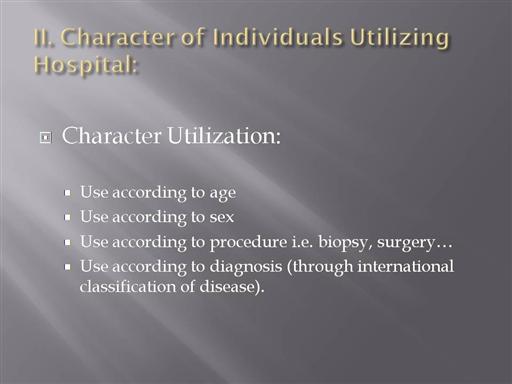 II. Character of Individuals Utilizing Hospital:

Character Utilization:

Use according to age
Use according to sex
Use according to procedure i.e. biopsy, surgery…
Use according to diagnosis (through international classification of disease).